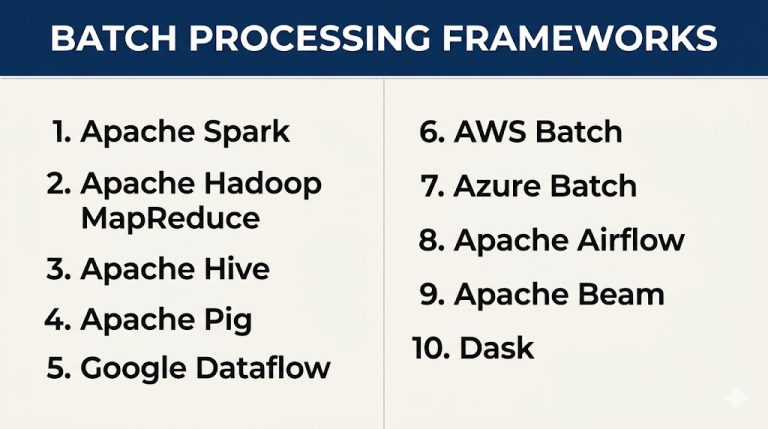 BATCH PROCESSING FRAMEWORKS

1. Apache Spark
2. Apache Hadoop MapReduce
3. Apache Hive
4. Apache Pig
5. Google Dataflow

6. AWS Batch
7. Azure Batch
8. Apache Airflow
9. Apache Beam
10. Dask